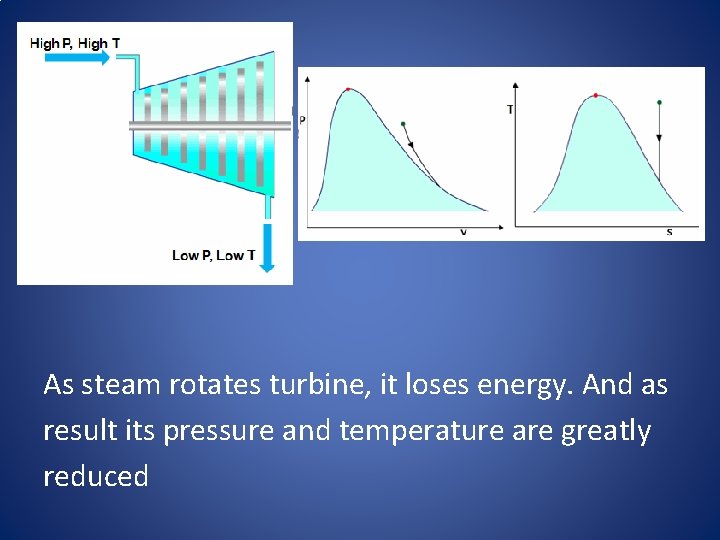 High P, High T

Low P, Low T

P

v

T

s

As steam rotates turbine, it loses energy. And as result its pressure and temperature are greatly reduced